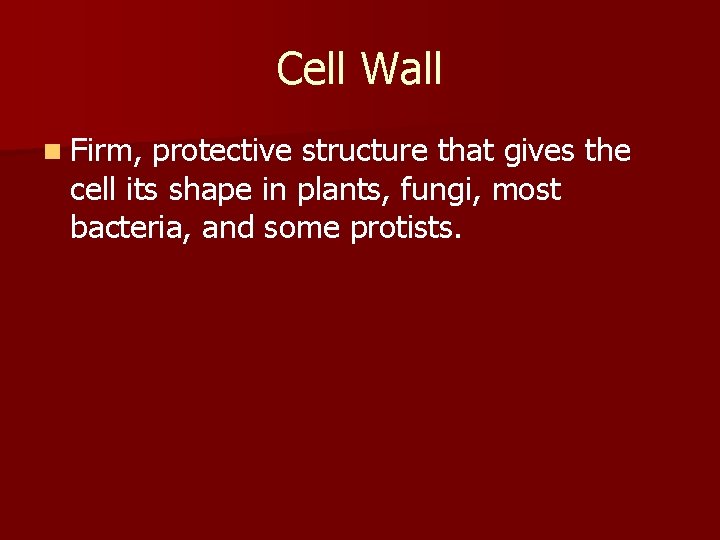 Cell Wall

Firm, protective structure that gives the cell its shape in plants, fungi, most bacteria, and some protists.